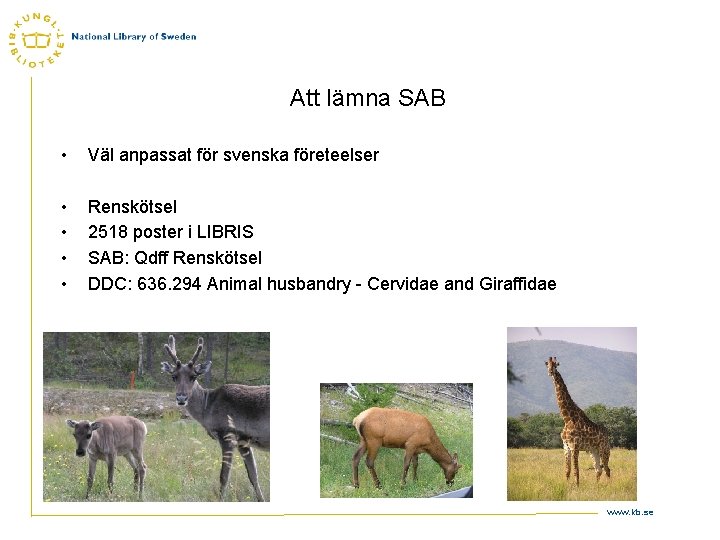 KUNGL. BIBLIOTEKET
National Library of Sweden

Att lämna SAB

• Väl anpassat för svenska företeelser

• Renskötsel
• 2518 poster i LIBRIS
• SAB: Qdff Renskötsel
• DDC: 636.294 Animal husbandry - Cervidae and Giraffidae

www.kb.se